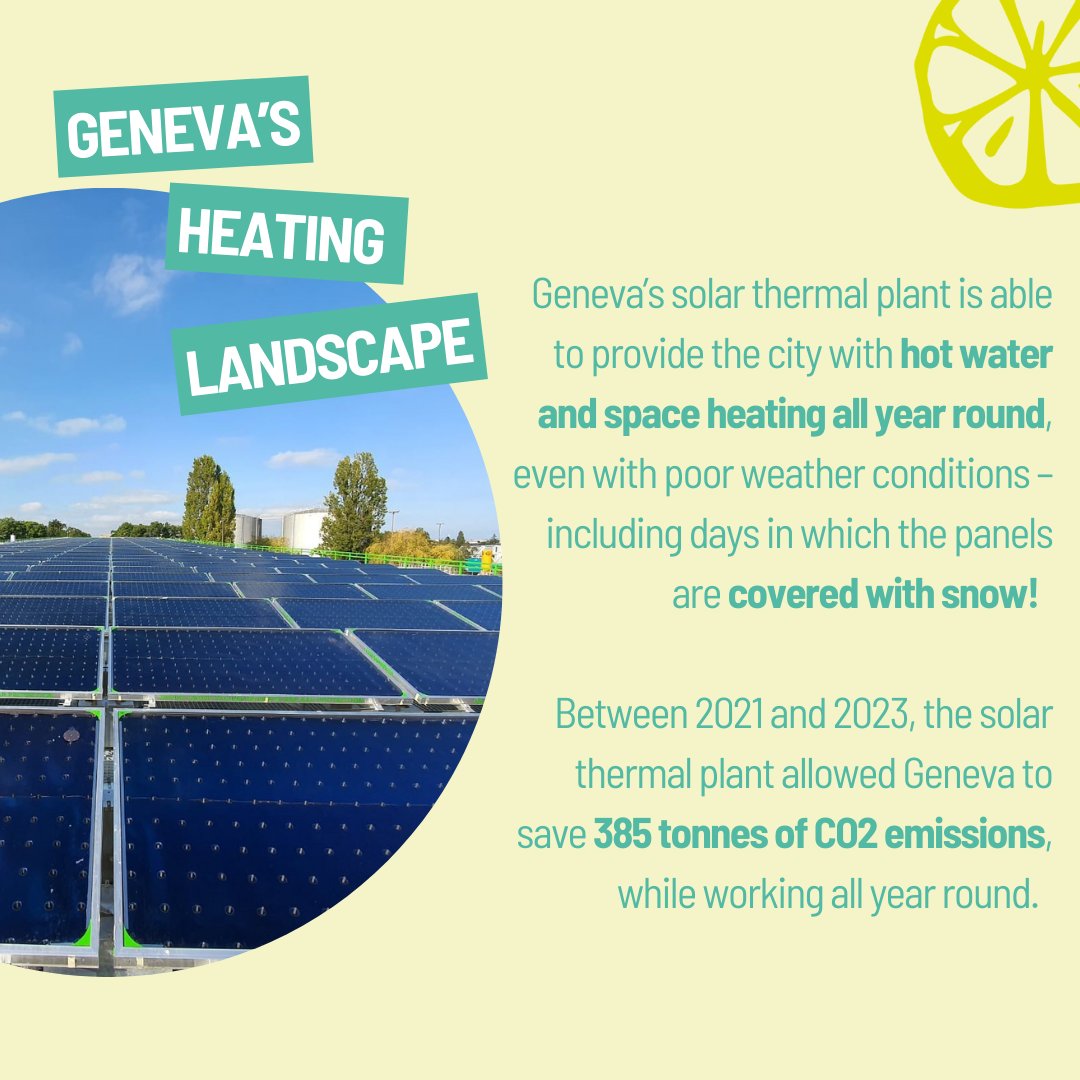 GENEVA'S HEATING LANDSCAPE

Geneva's solar thermal plant is able to provide the city with hot water and space heating all year round, even with poor weather conditions – including days in which the panels are covered with snow!

Between 2021 and 2023, the solar thermal plant allowed Geneva to save 385 tonnes of CO2 emissions, while working all year round.